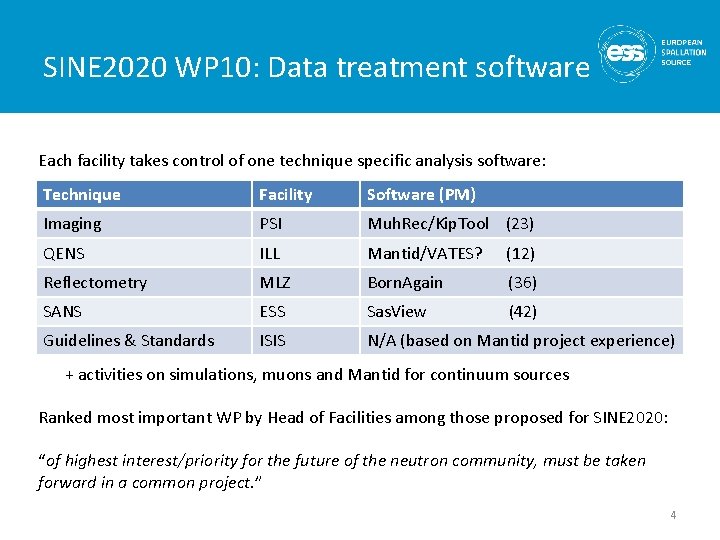 SINE2020 WP10: Data treatment software

ess EUROPEAN SPALLATION SOURCE

Each facility takes control of one technique specific analysis software:

| Technique | Facility | Software (PM) |
|---|---|---|
| Imaging | PSI | MuhRec/KipTool (23) |
| QENS | ILL | Mantid/VATES? (12) |
| Reflectometry | MLZ | BornAgain (36) |
| SANS | ESS | SasView (42) |
| Guidelines & Standards | ISIS | N/A (based on Mantid project experience) |

+ activities on simulations, muons and Mantid for continuum sources

Ranked most important WP by Head of Facilities among those proposed for SINE2020:

"of highest interest/priority for the future of the neutron community, must be taken forward in a common project."

4